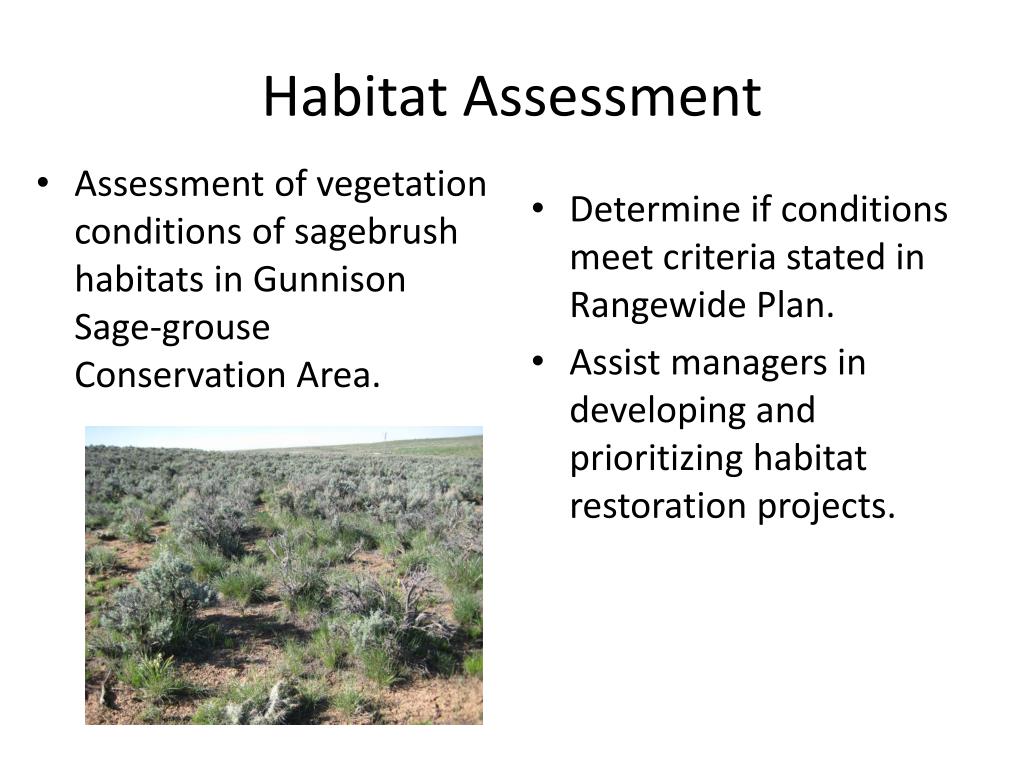 Habitat Assessment

• Assessment of vegetation conditions of sagebrush habitats in Gunnison Sage-grouse Conservation Area.

• Determine if conditions meet criteria stated in Rangewide Plan.
• Assist managers in developing and prioritizing habitat restoration projects.